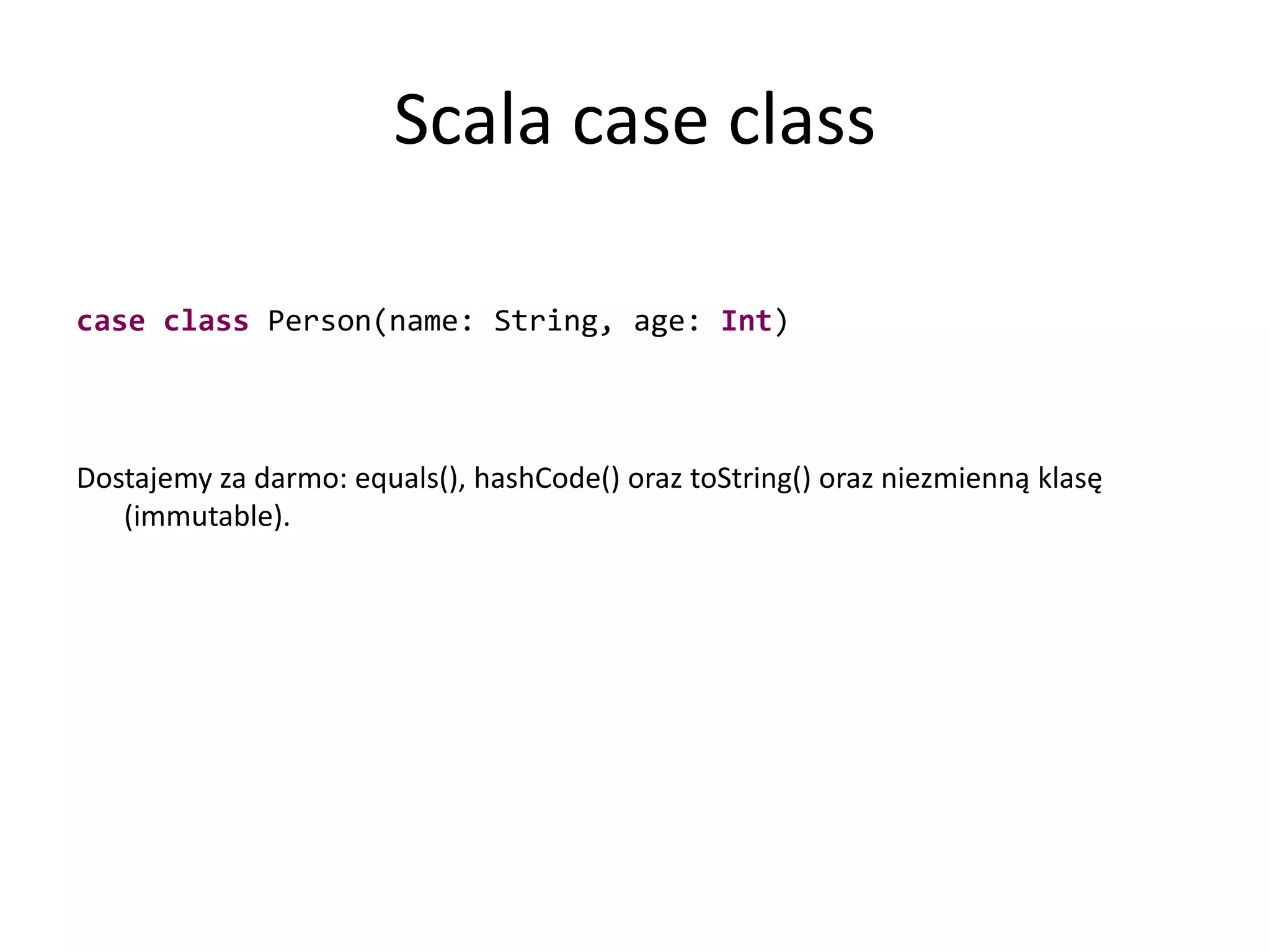 Scala case class

case class Person(name: String, age: Int)

Dostajemy za darmo: equals(), hashCode() oraz toString() oraz niezmienną klasę (immutable).